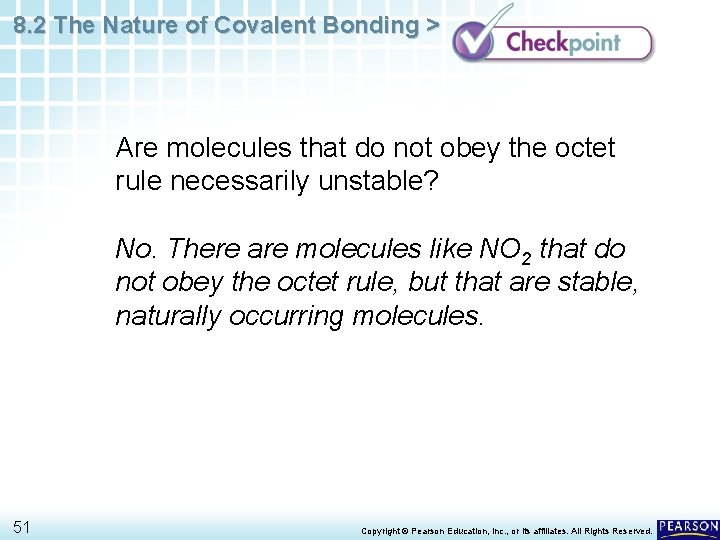 8.2 The Nature of Covalent Bonding >

Checkpoint

Are molecules that do not obey the octet rule necessarily unstable?

No. There are molecules like $NO_2$ that do not obey the octet rule, but that are stable, naturally occurring molecules.

51

Copyright © Pearson Education, Inc., or its affiliates. All Rights Reserved.

PEARSON